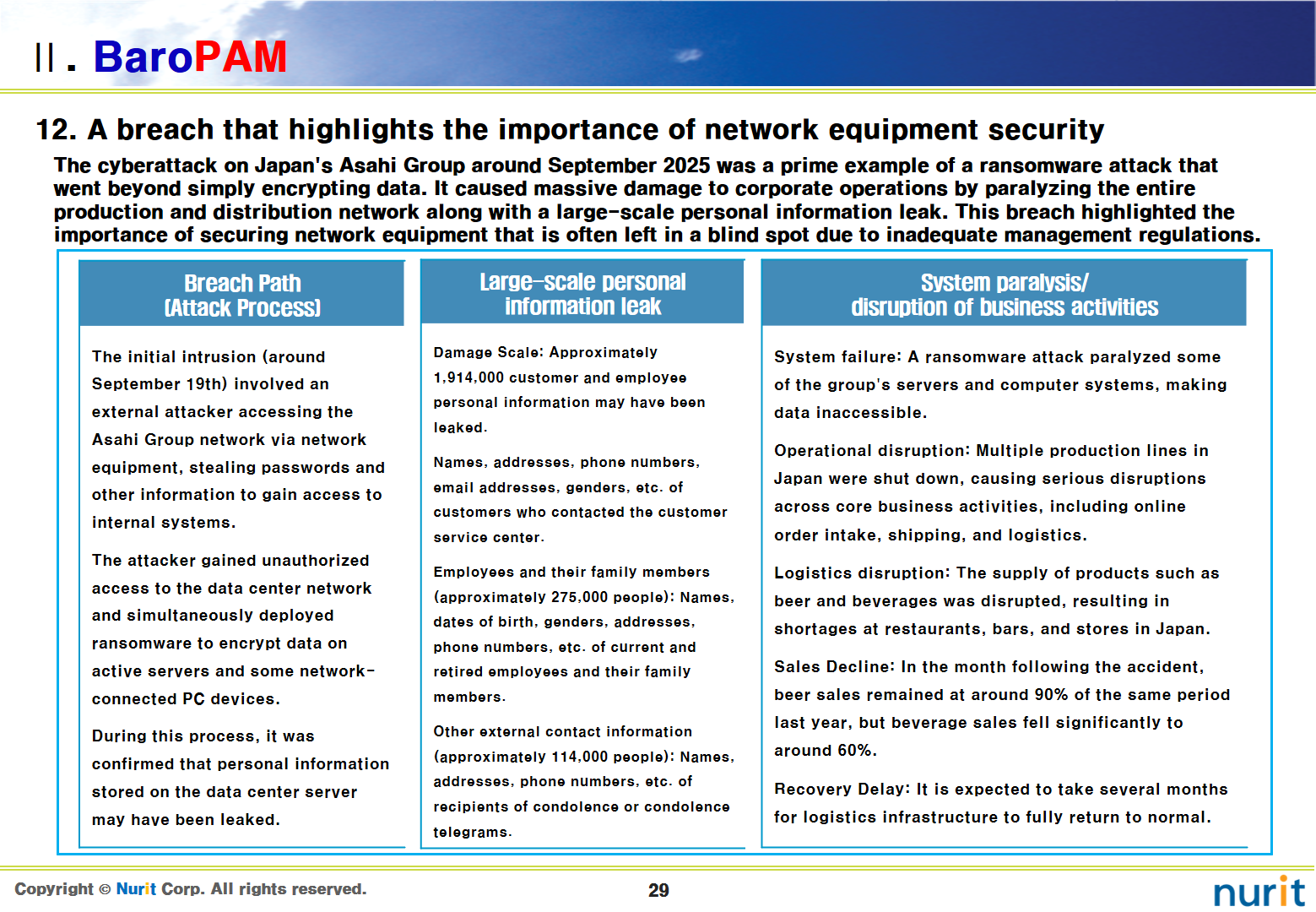 Ⅱ. BaroPAM

12. A breach that highlights the importance of network equipment security

The cyberattack on Japan's Asahi Group around September 2025 was a prime example of a ransomware attack that went beyond simply encrypting data. It caused massive damage to corporate operations by paralyzing the entire production and distribution network along with a large-scale personal information leak. This breach highlighted the importance of securing network equipment that is often left in a blind spot due to inadequate management regulations.

Breach Path (Attack Process)

The initial intrusion (around September 19th) involved an external attacker accessing the Asahi Group network via network equipment, stealing passwords and other information to gain access to internal systems.

The attacker gained unauthorized access to the data center network and simultaneously deployed ransomware to encrypt data on active servers and some network-connected PC devices.

During this process, it was confirmed that personal information stored on the data center server may have been leaked.

Large-scale personal information leak

Damage Scale: Approximately 1,914,000 customer and employee personal information may have been leaked.

Names, addresses, phone numbers, email addresses, genders, etc. of customers who contacted the customer service center.

Employees and their family members (approximately 275,000 people): Names, dates of birth, genders, addresses, phone numbers, etc. of current and retired employees and their family members.

Other external contact information (approximately 114,000 people): Names, addresses, phone numbers, etc. of recipients of condolence or condolence telegrams.

System paralysis/ disruption of business activities

System failure: A ransomware attack paralyzed some of the group's servers and computer systems, making data inaccessible.

Operational disruption: Multiple production lines in Japan were shut down, causing serious disruptions across core business activities, including online order intake, shipping, and logistics.

Logistics disruption: The supply of products such as beer and beverages was disrupted, resulting in shortages at restaurants, bars, and stores in Japan.

Sales Decline: In the month following the accident, beer sales remained at around 90% of the same period last year, but beverage sales fell significantly to around 60%.

Recovery Delay: It is expected to take several months for logistics infrastructure to fully return to normal.

Copyright © Nurit Corp. All rights reserved.

29

nurit